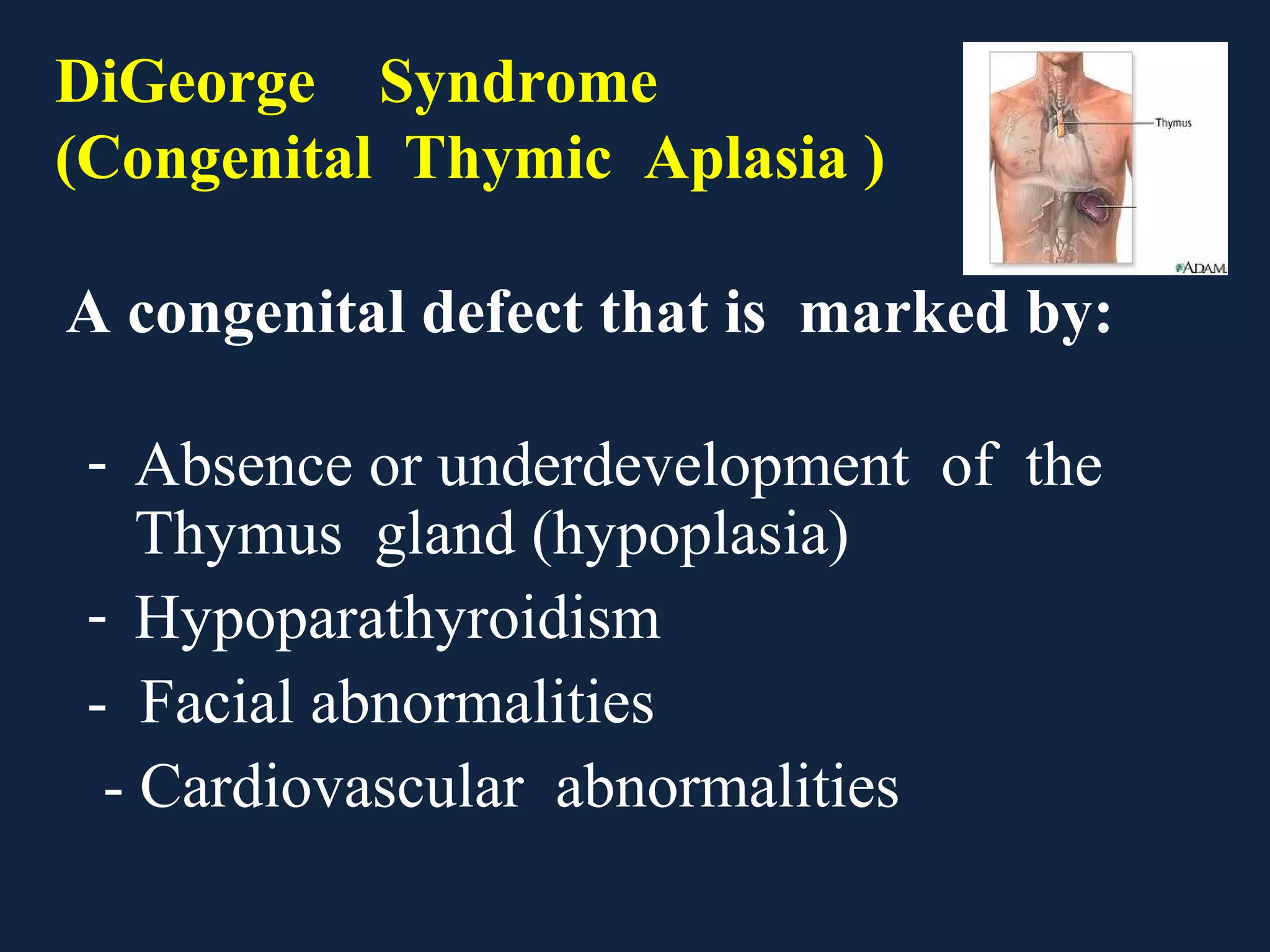 DiGeorge Syndrome
(Congenital Thymic Aplasia )

Thymus

ADAM.

A congenital defect that is marked by:

- Absence or underdevelopment of the Thymus gland (hypoplasia)
- Hypoparathyroidism
- Facial abnormalities
- Cardiovascular abnormalities